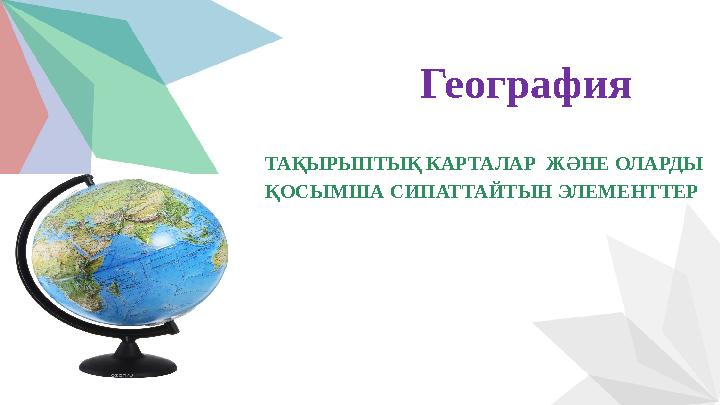 География

ТАҚЫРЫПТЫҚ КАРТАЛАР ЖӘНЕ ОЛАРДЫ ҚОСЫМША СИПАТТАЙТЫН ЭЛЕМЕНТТЕР